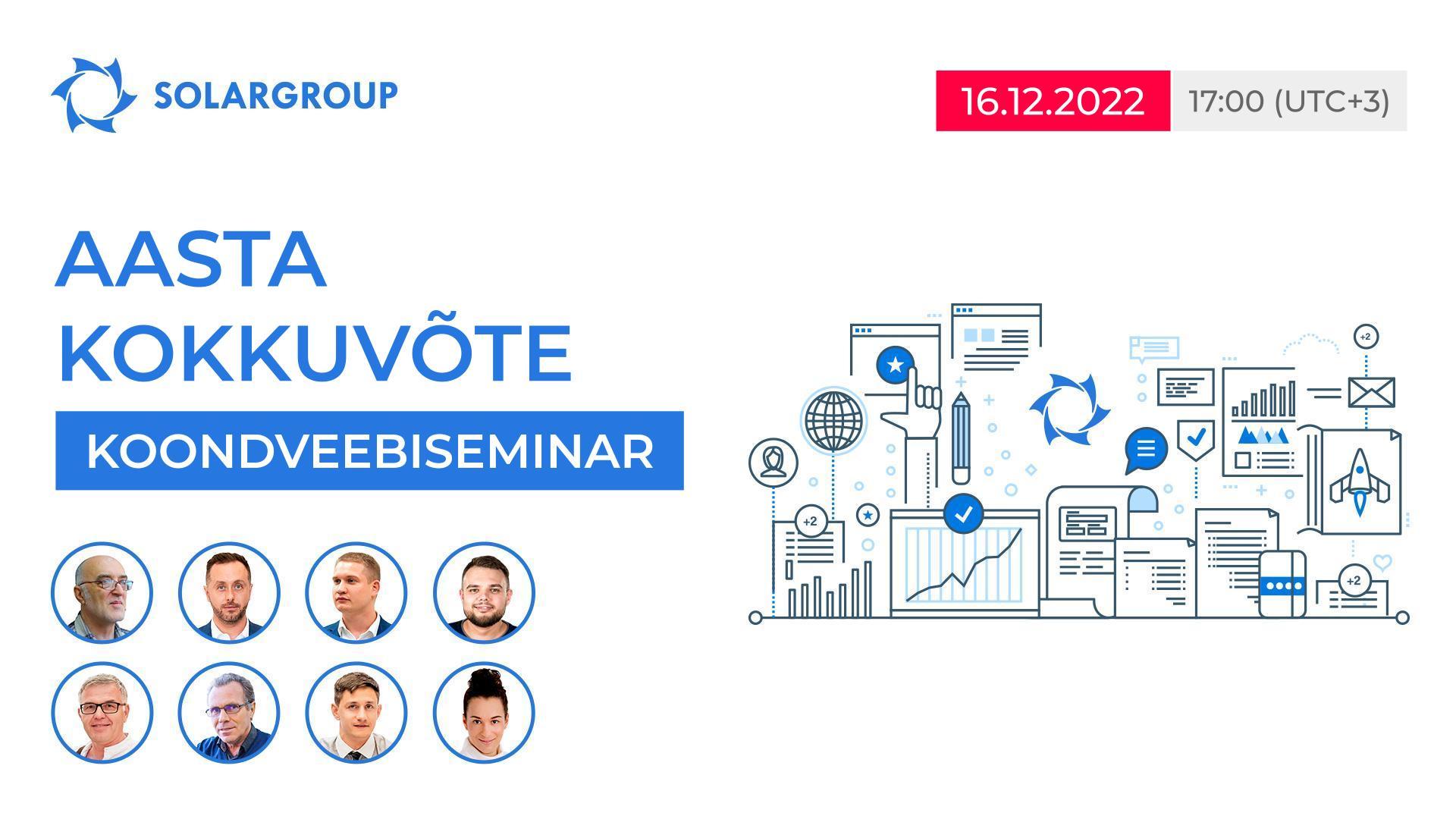 SOLARGROUP

16.12.2022 17:00 (UTC+3)

AASTA KOKKUVÕTE

KOONDVEEBISEMINAR

+2

+2

+2